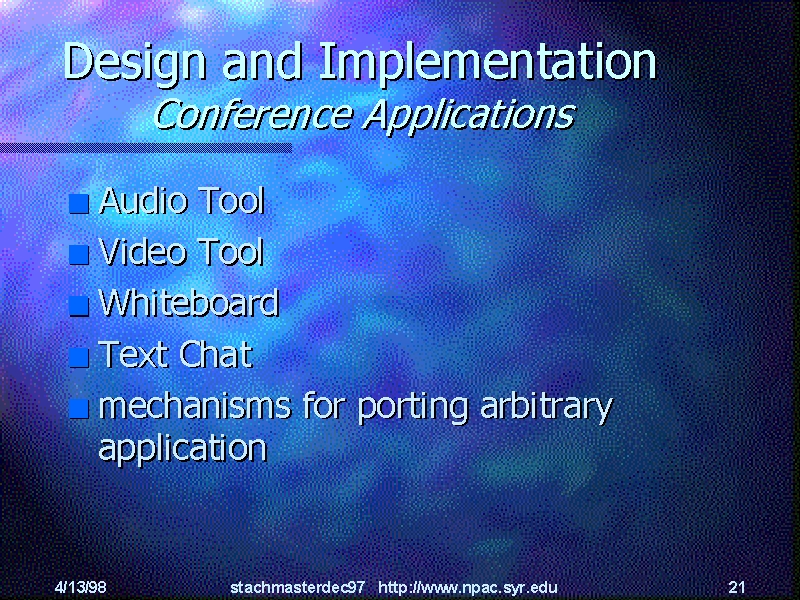 Design and Implementation
Conference Applications

- Audio Tool
- Video Tool
- Whiteboard
- Text Chat
- mechanisms for porting arbitrary application

4/13/98 stachmasterdec97 http://www.npac.syr.edu 21